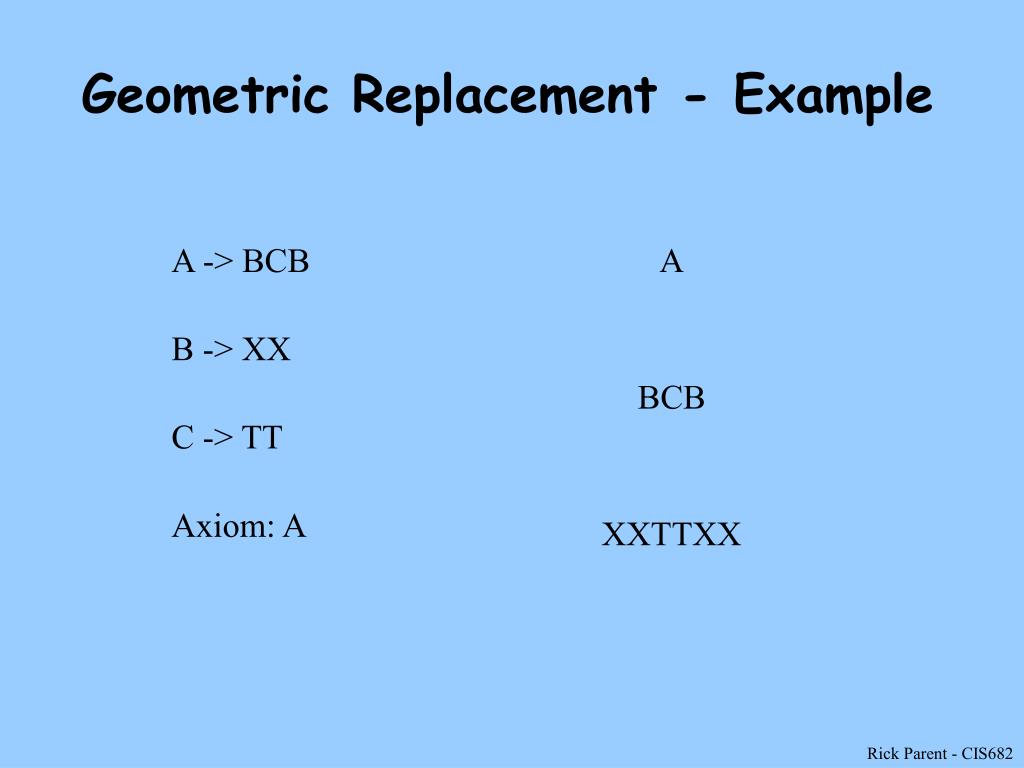 Geometric Replacement - Example

A -> BCB

B -> XX

C -> TT

Axiom: A

A

BCB

XXTTXX

Rick Parent - CIS682